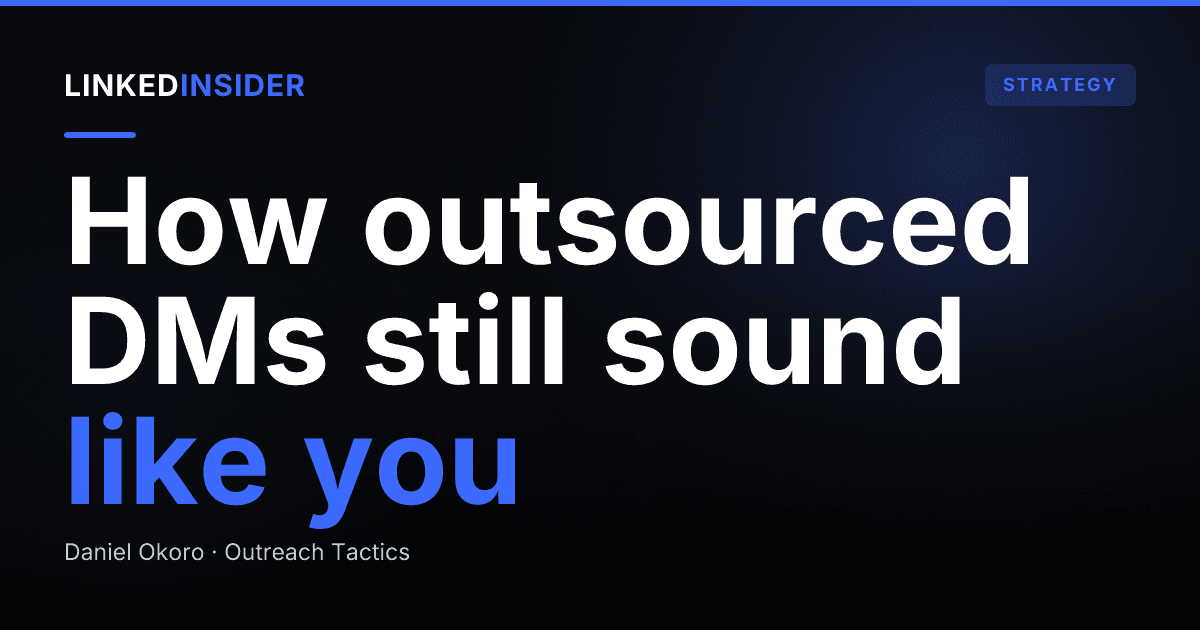 LINKEDINSIDER

STRATEGY

How outsourced DMs still sound like you

Daniel Okoro · Outreach Tactics